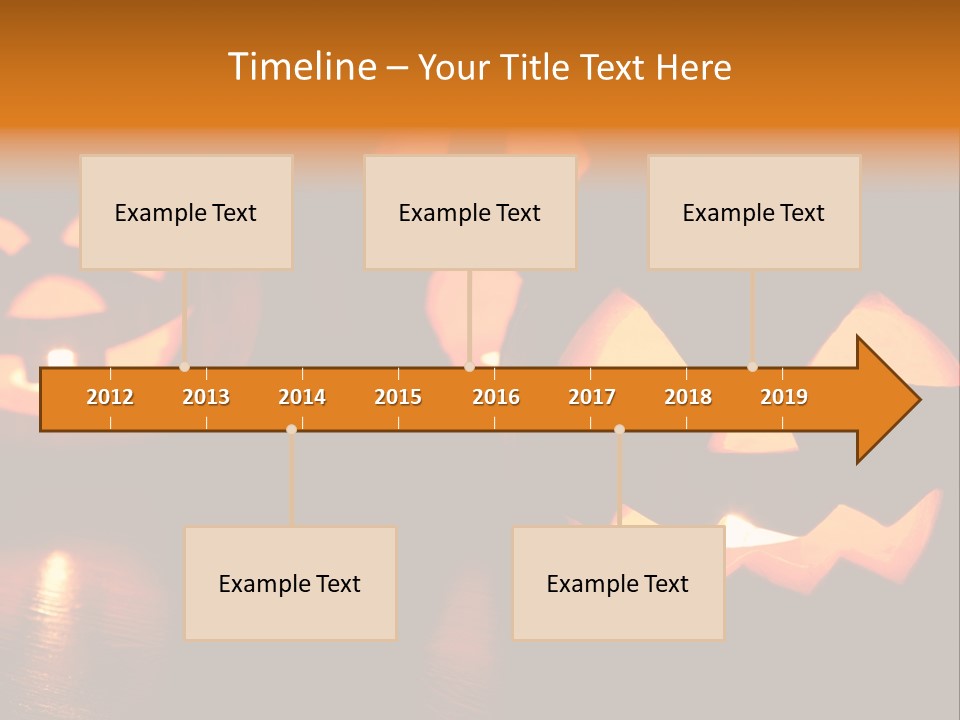 Timeline – Your Title Text Here

Example Text

Example Text

Example Text

2012 2013 2014 2015 2016 2017 2018 2019

Example Text

Example Text